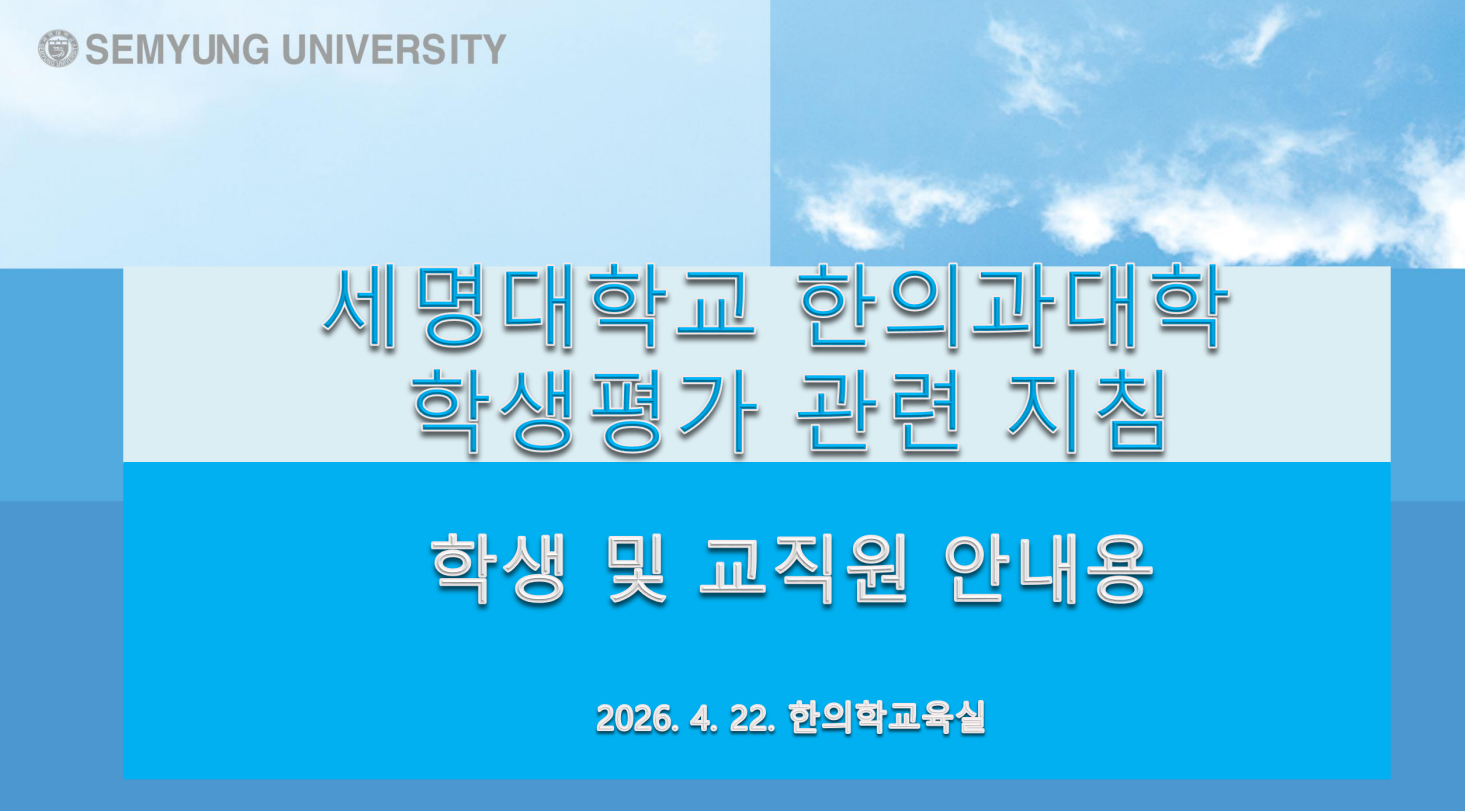 SEMYUNG UNIVERSITY

세명대학교 한의과대학
학생평가 관련 지침

학생 및 교직원 안내용

2026. 4. 22. 한의학교육실